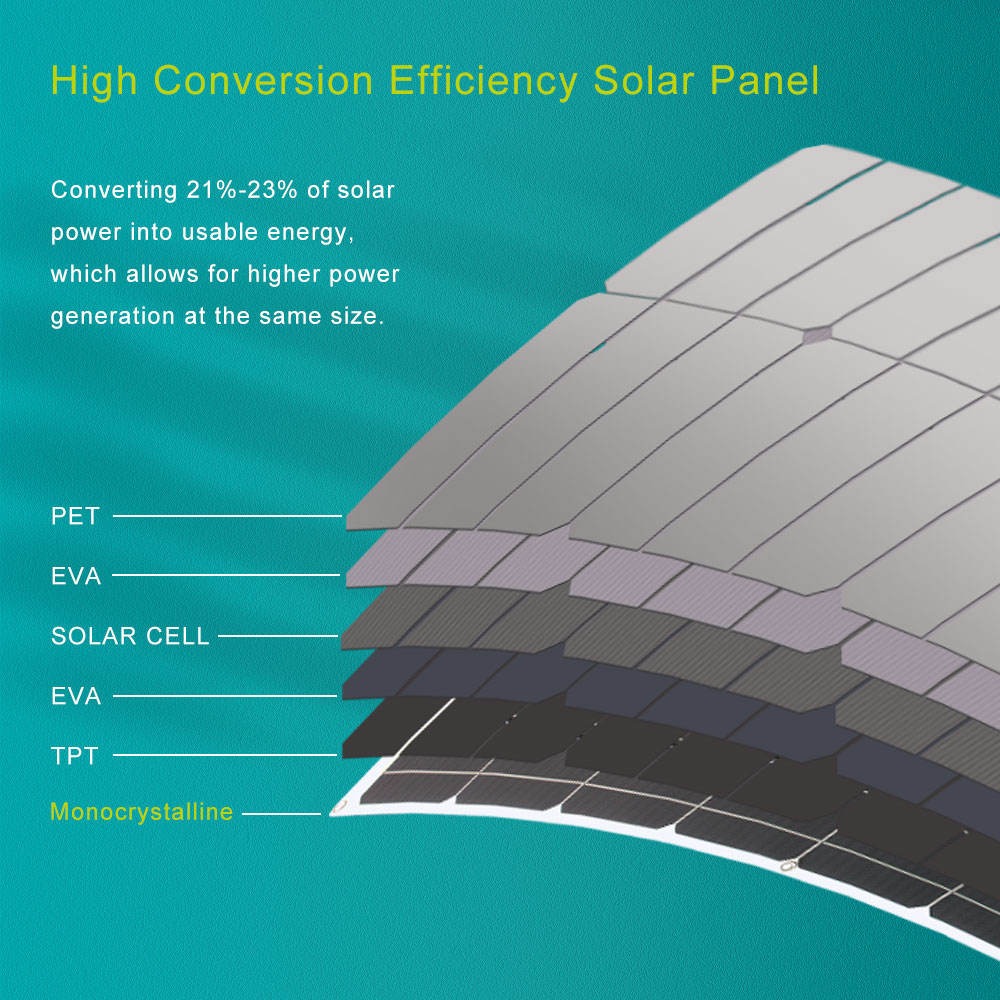 High Conversion Efficiency Solar Panel

Converting 21%-23% of solar power into usable energy, which allows for higher power generation at the same size.

PET

EVA

SOLAR CELL

EVA

TPT

Monocrystalline